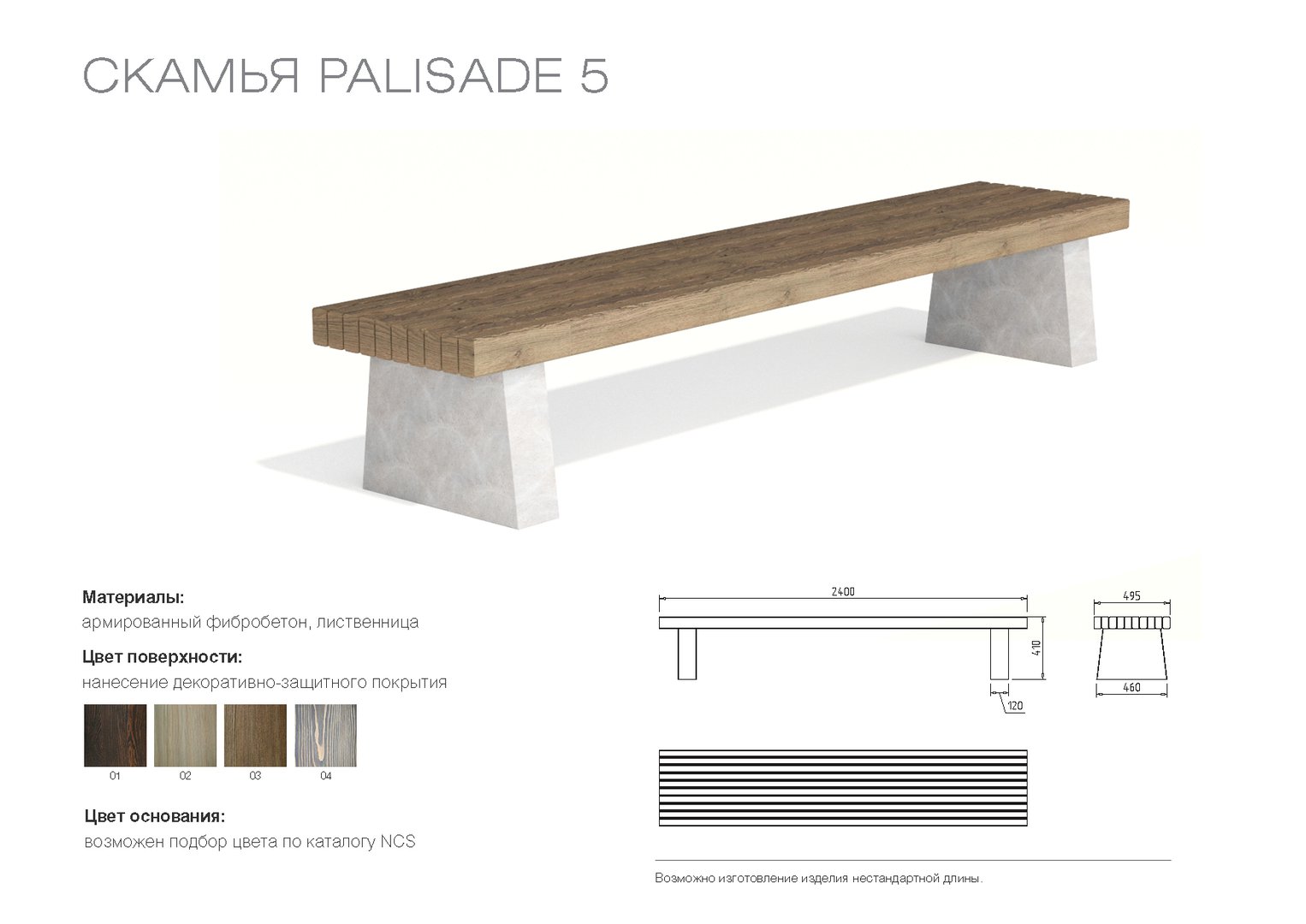 СКАМЬЯ PALISADE 5

Материалы:
армированный фибробетон, лиственница

Цвет поверхности:
нанесение декоративно-защитного покрытия

01 02 03 04

Цвет основания:
возможен подбор цвета по каталогу NCS

2400
410
120
495
460

Возможно изготовление изделия нестандартной длины.